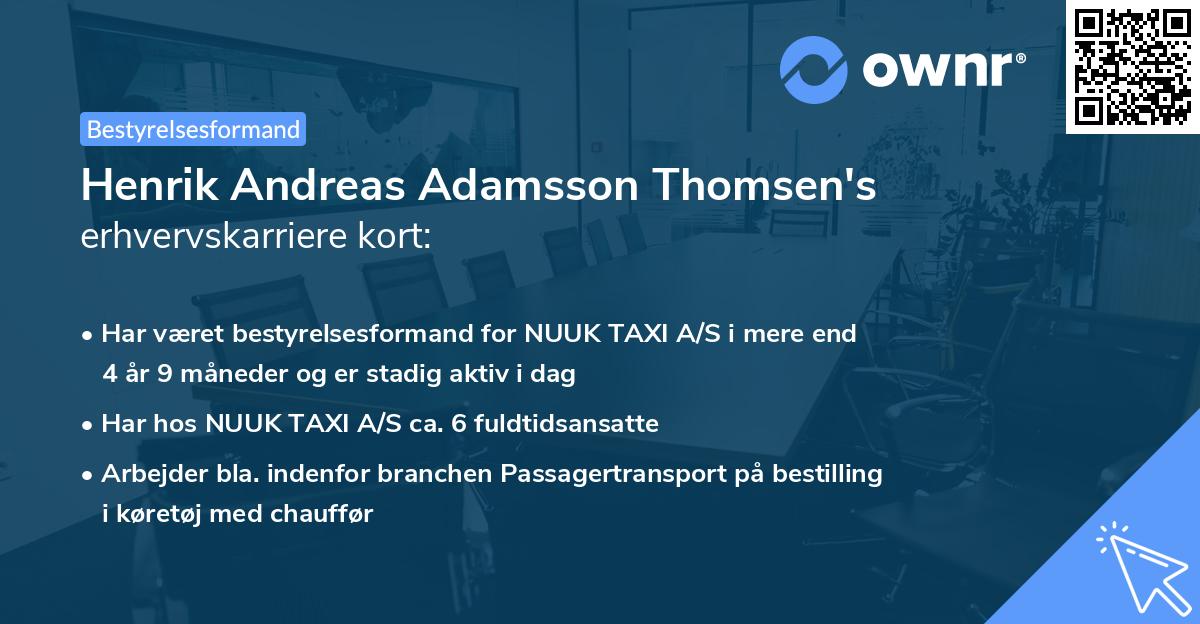 ownr®

Bestyrelsesformand

Henrik Andreas Adamsson Thomsen's
erhvervskarriere kort:

• Har været bestyrelsesformand for NUUK TAXI A/S i mere end 4 år 9 måneder og er stadig aktiv i dag
• Har hos NUUK TAXI A/S ca. 6 fuldtidsansatte
• Arbejder bla. indenfor branchen Passagertransport på bestilling i køretøj med chauffør